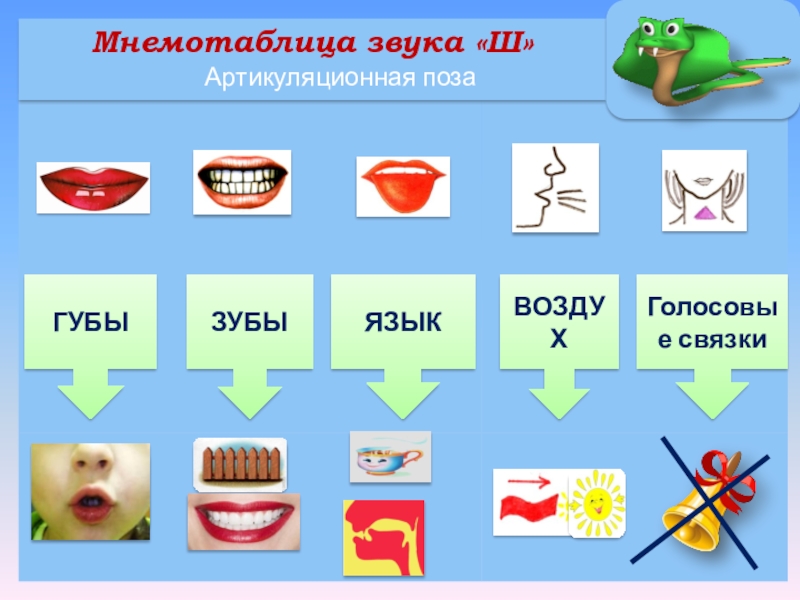 Мнемотаблица звука «Ш»
Артикуляционная поза

ГУБЫ

ЗУБЫ

ЯЗЫК

ВОЗДУХ

Голосовые связки